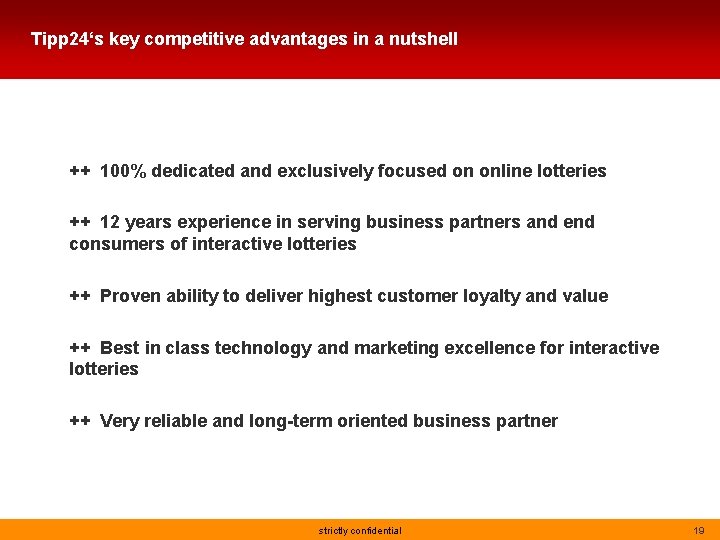 Tipp24‘s key competitive advantages in a nutshell

++ 100% dedicated and exclusively focused on online lotteries

++ 12 years experience in serving business partners and end consumers of interactive lotteries

++ Proven ability to deliver highest customer loyalty and value

++ Best in class technology and marketing excellence for interactive lotteries

++ Very reliable and long-term oriented business partner

strictly confidential

19